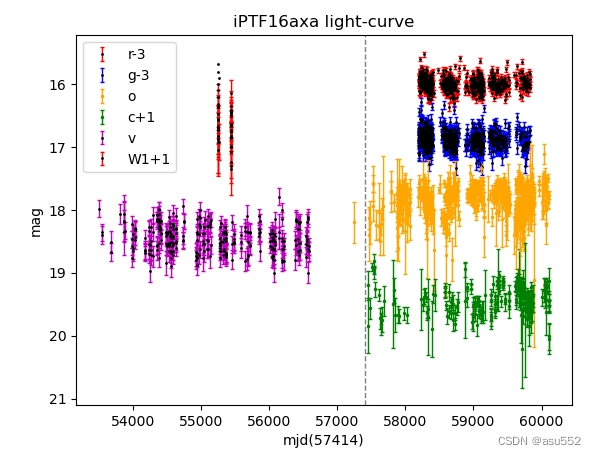 iPTF16axa light-curve

r-3
g-3
o
c+1
v
W1+1

16
17
18
19
20
21

mag

54000 55000 56000 57000 58000 59000 60000

mjd(57414)

CSDN @asu552